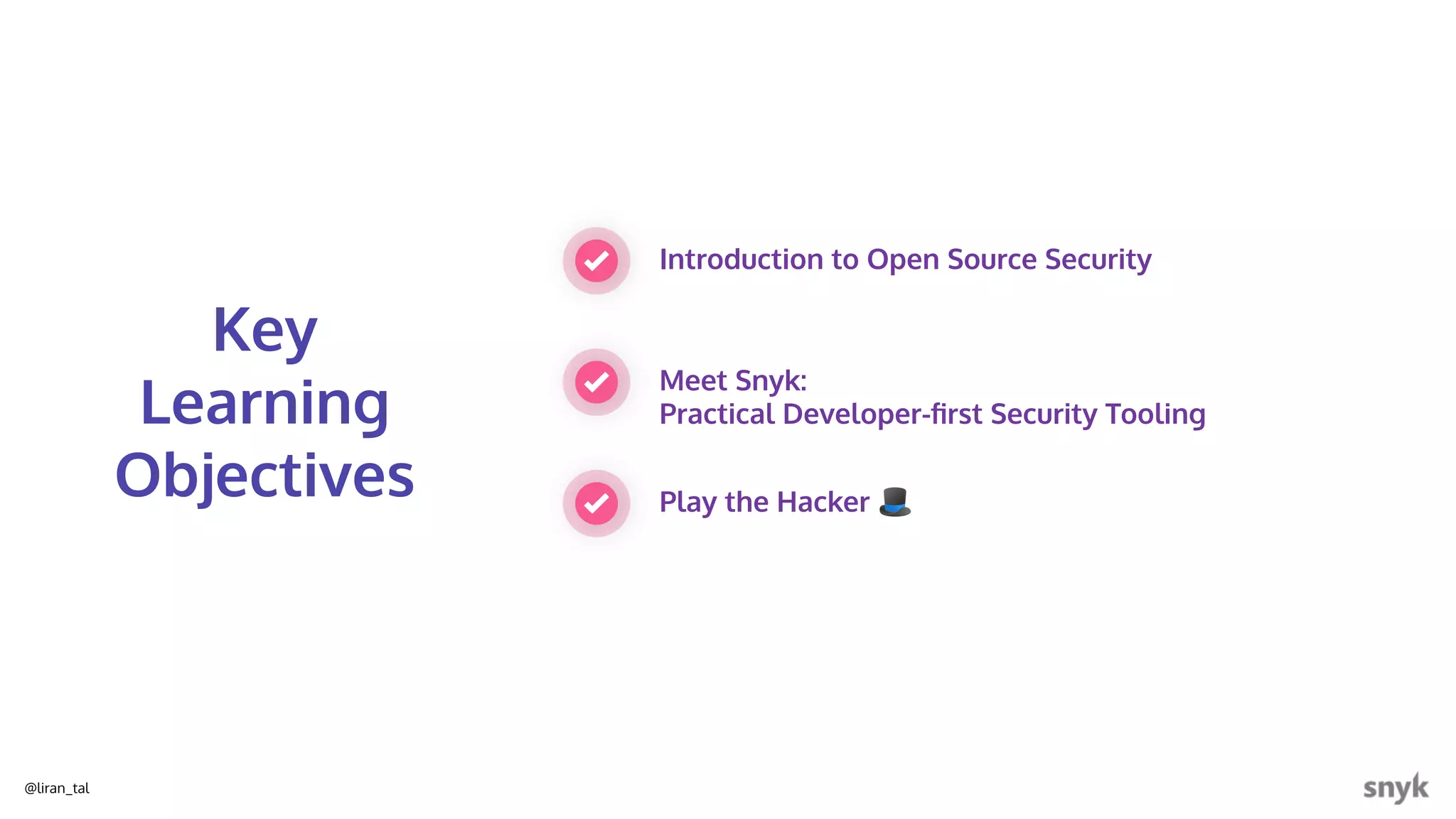 Key Learning Objectives

Introduction to Open Source Security

Meet Snyk:
Practical Developer-first Security Tooling

Play the Hacker 🎩

@liran_tal

snyk